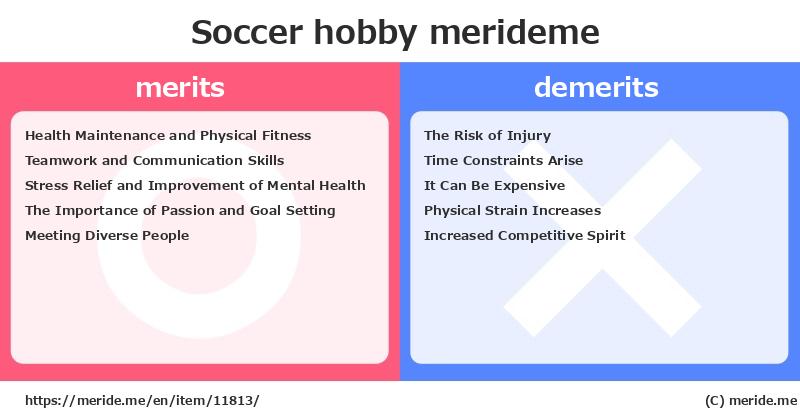 Soccer hobby merideme

merits

Health Maintenance and Physical Fitness
Teamwork and Communication Skills
Stress Relief and Improvement of Mental Health
The Importance of Passion and Goal Setting
Meeting Diverse People

demerits

The Risk of Injury
Time Constraints Arise
It Can Be Expensive
Physical Strain Increases
Increased Competitive Spirit

https://meride.me/en/item/11813/

(C) meride.me